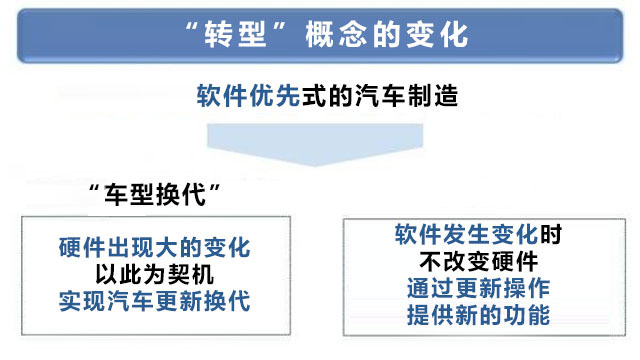 “转型”概念的变化

软件优先式的汽车制造

“车型换代”

硬件出现大的变化
以此为契机
实现汽车更新换代

软件发生变化时
不改变硬件
通过更新操作
提供新的功能